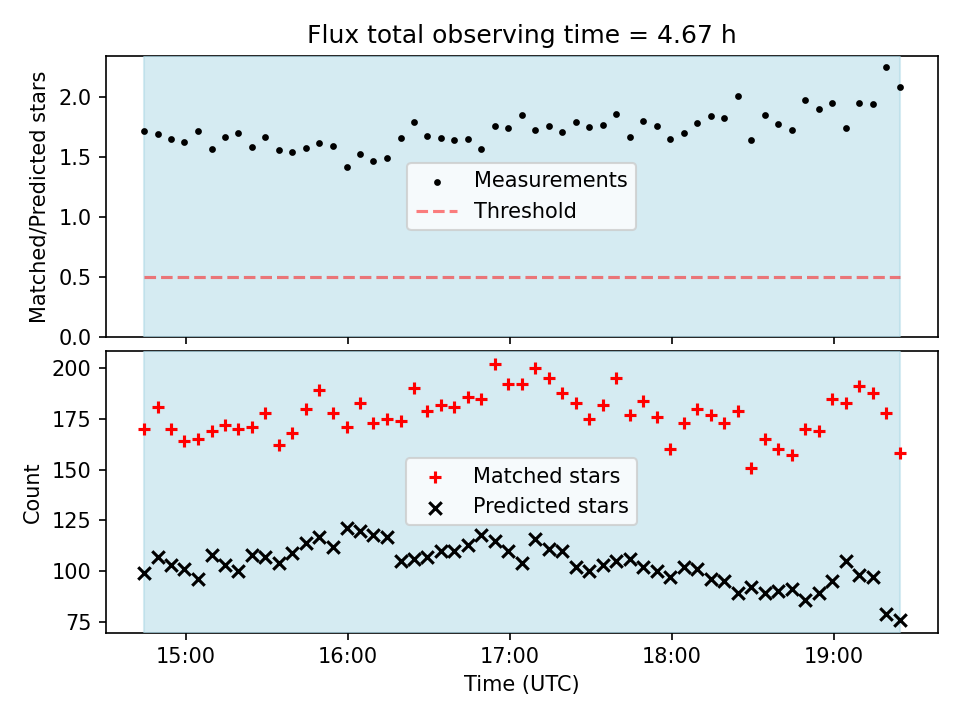 Flux total observing time = 4.67 h

Matched/Predicted stars

2.0
1.5
1.0
0.5
0.0

Measurements
Threshold

Count

200
175
150
125
100
75

Matched stars
Predicted stars

15:00
16:00
17:00
18:00
19:00

Time (UTC)